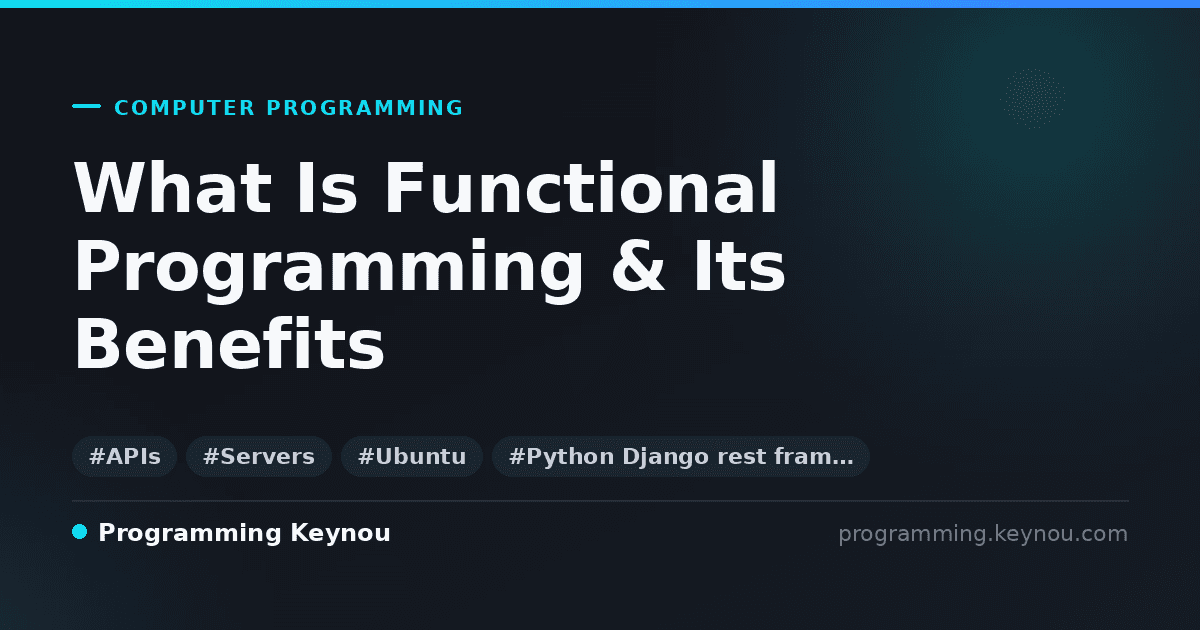 COMPUTER PROGRAMMING

What Is Functional Programming & Its Benefits

#APIs #Servers #Ubuntu #Python Django rest fram…

Programming Keynou

programming.keynou.com